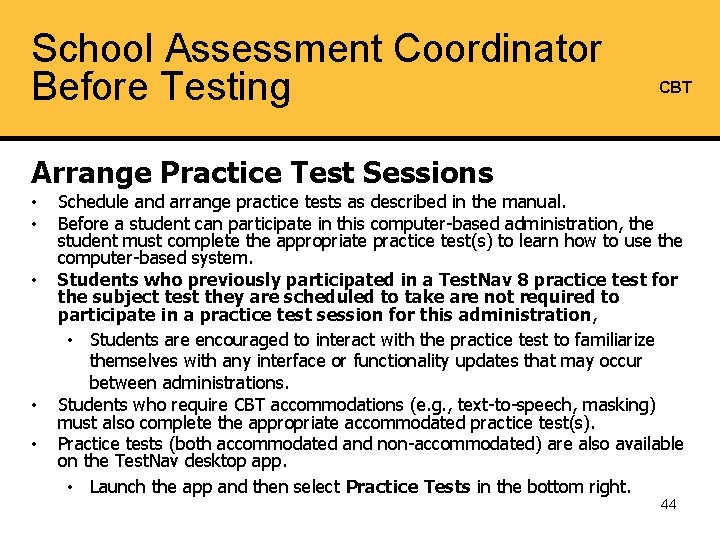 School Assessment Coordinator Before Testing

CBT

Arrange Practice Test Sessions

• Schedule and arrange practice tests as described in the manual.
• Before a student can participate in this computer-based administration, the student must complete the appropriate practice test(s) to learn how to use the computer-based system.
• Students who previously participated in a TestNav 8 practice test for the subject test they are scheduled to take are not required to participate in a practice test session for this administration,
  • Students are encouraged to interact with the practice test to familiarize themselves with any interface or functionality updates that may occur between administrations.
• Students who require CBT accommodations (e.g., text-to-speech, masking) must also complete the appropriate accommodated practice test(s).
• Practice tests (both accommodated and non-accommodated) are also available on the TestNav desktop app.
  • Launch the app and then select Practice Tests in the bottom right.

44